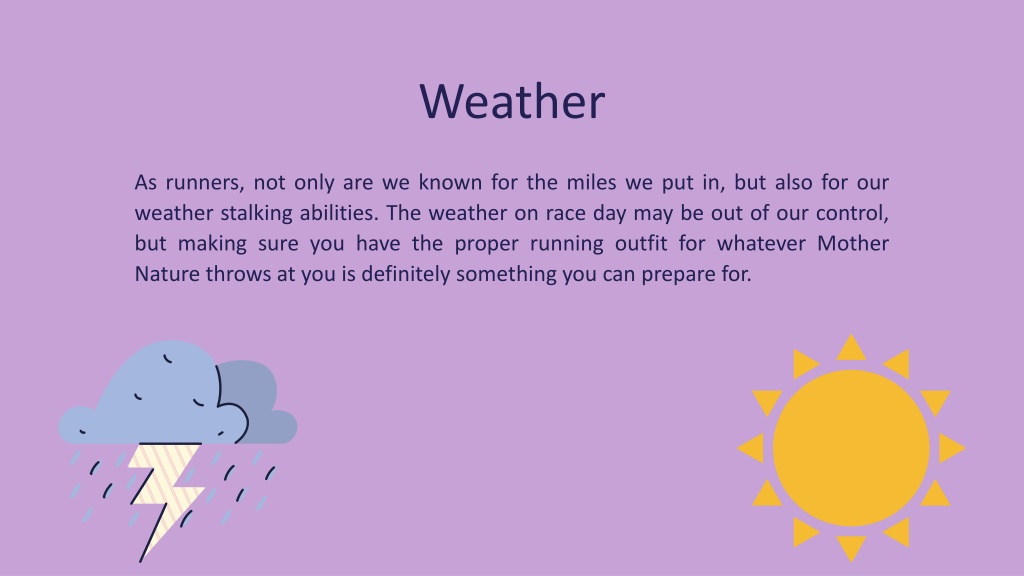 Weather

As runners, not only are we known for the miles we put in, but also for our weather stalking abilities. The weather on race day may be out of our control, but making sure you have the proper running outfit for whatever Mother Nature throws at you is definitely something you can prepare for.